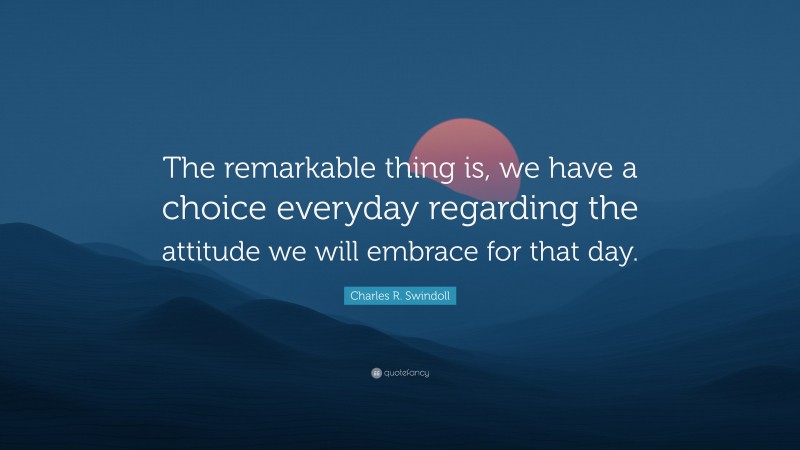 The remarkable thing is, we have a choice everyday regarding the attitude we will embrace for that day.

Charles R. Swindoll

quotefancy